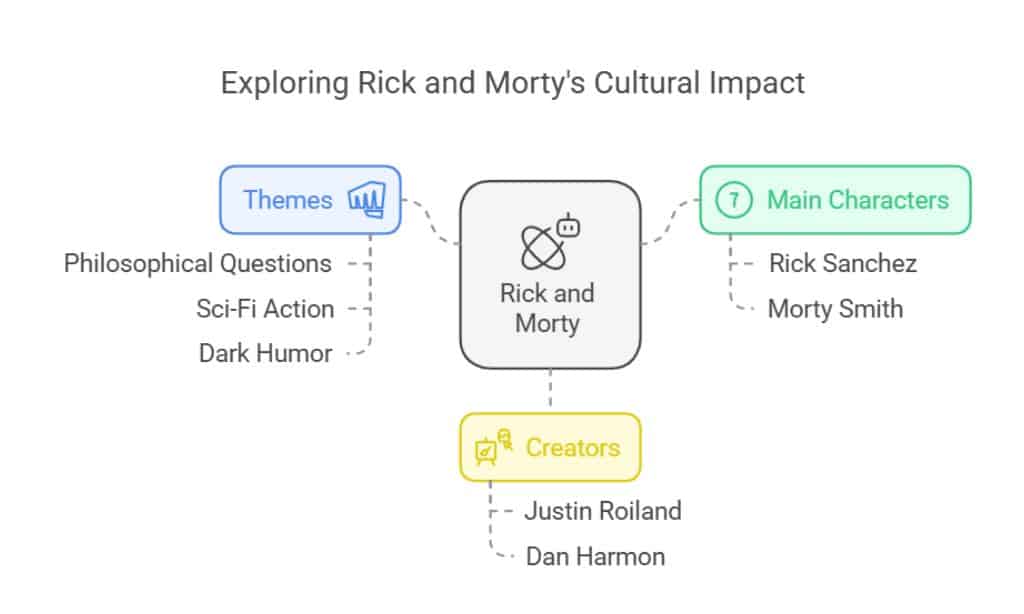 Exploring Rick and Morty's Cultural Impact

Themes

Philosophical Questions

Sci-Fi Action

Dark Humor

Rick and Morty

7 Main Characters

Rick Sanchez

Morty Smith

Creators

Justin Roiland

Dan Harmon